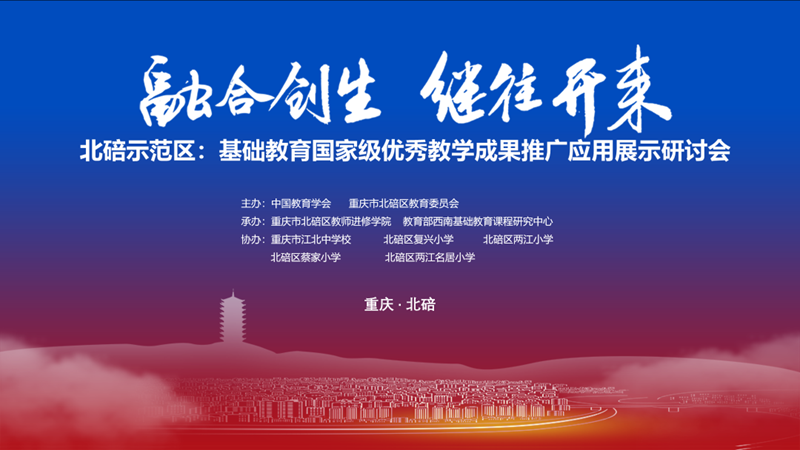 融合创生 继往开来

北碚示范区：基础教育国家级优秀教学成果推广应用展示研讨会

主办：中国教育学会 重庆市北碚区教育委员会
承办：重庆市北碚区教师进修学院 教育部西南基础教育课程研究中心
协办：重庆市江北中学校 北碚区复兴小学 北碚区两江小学
北碚区蔡家小学 北碚区两江名居小学

重庆 · 北碚